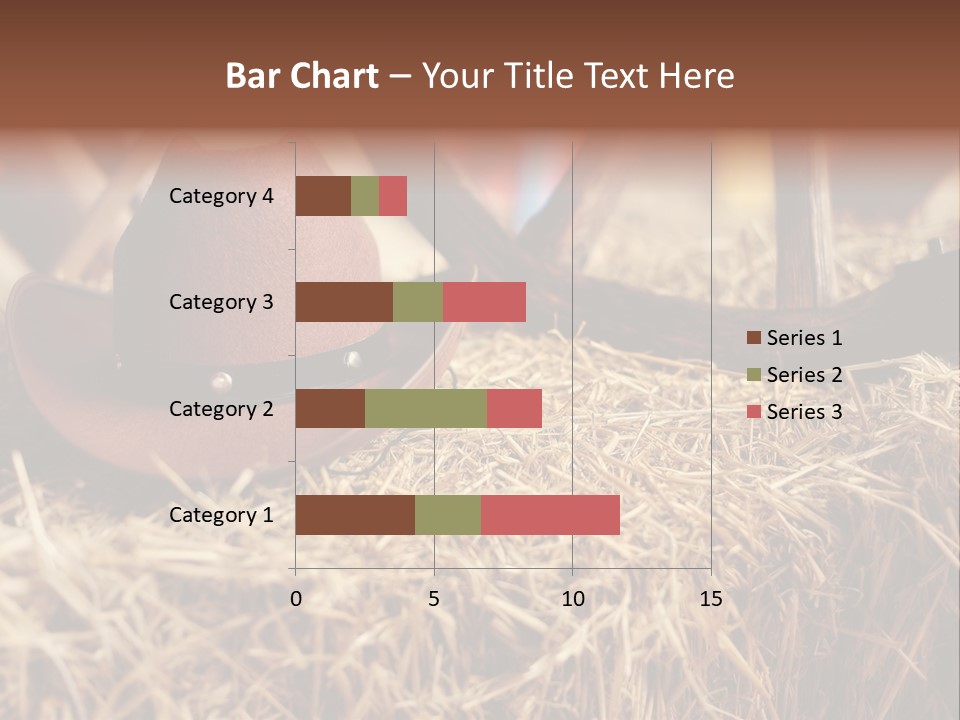 Bar Chart – Your Title Text Here

Category 4
Category 3
Category 2
Category 1

0
5
10
15

Series 1
Series 2
Series 3